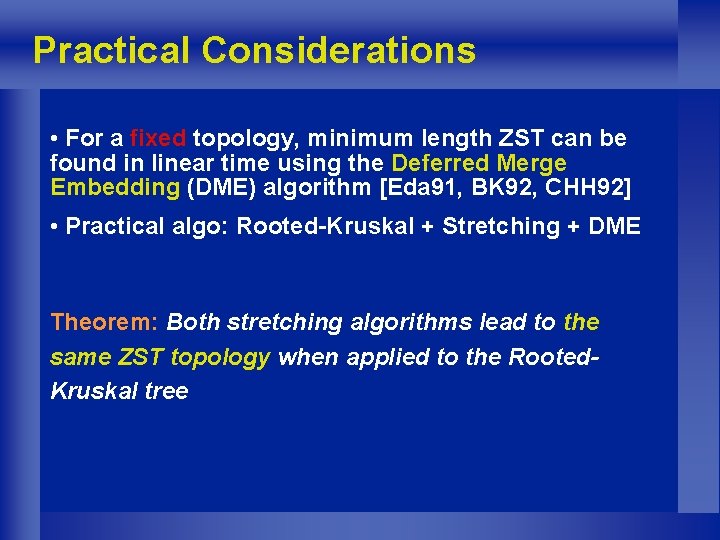 Practical Considerations

• For a fixed topology, minimum length ZST can be found in linear time using the Deferred Merge Embedding (DME) algorithm [Eda91, BK92, CHH92]

• Practical algo: Rooted-Kruskal + Stretching + DME

Theorem: Both stretching algorithms lead to the same ZST topology when applied to the Rooted-Kruskal tree